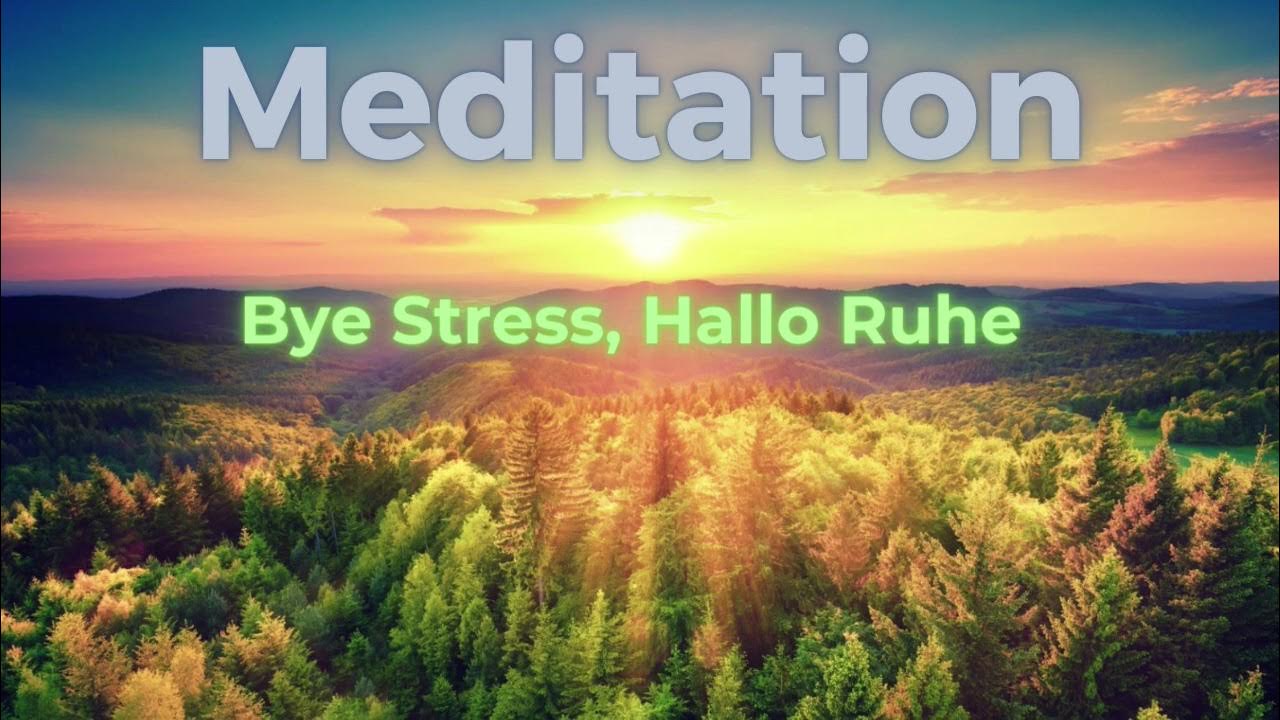 Meditation

Bye Stress, Hallo Ruhe